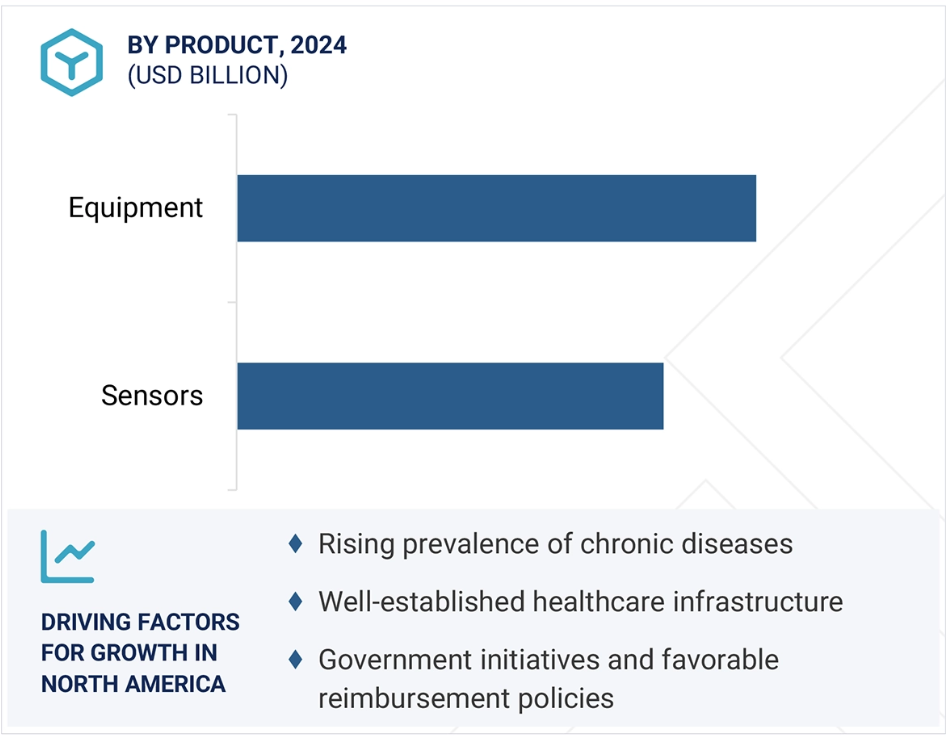 BY PRODUCT, 2024
(USD BILLION)

Equipment

Sensors

DRIVING FACTORS FOR GROWTH IN NORTH AMERICA

♦ Rising prevalence of chronic diseases

♦ Well-established healthcare infrastructure

♦ Government initiatives and favorable reimbursement policies